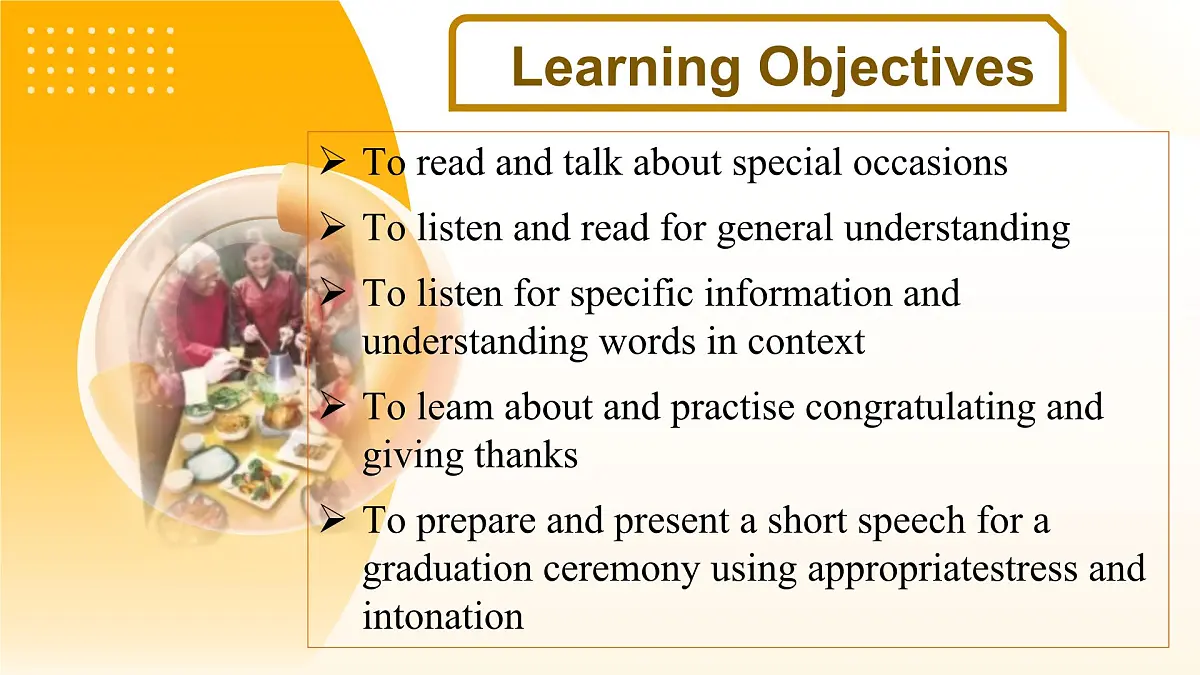 Learning Objectives

➢ To read and talk about special occasions

➢ To listen and read for general understanding

➢ To listen for specific information and understanding words in context

➢ To leam about and practise congratulating and giving thanks

➢ To prepare and present a short speech for a graduation ceremony using appropriatestress and intonation